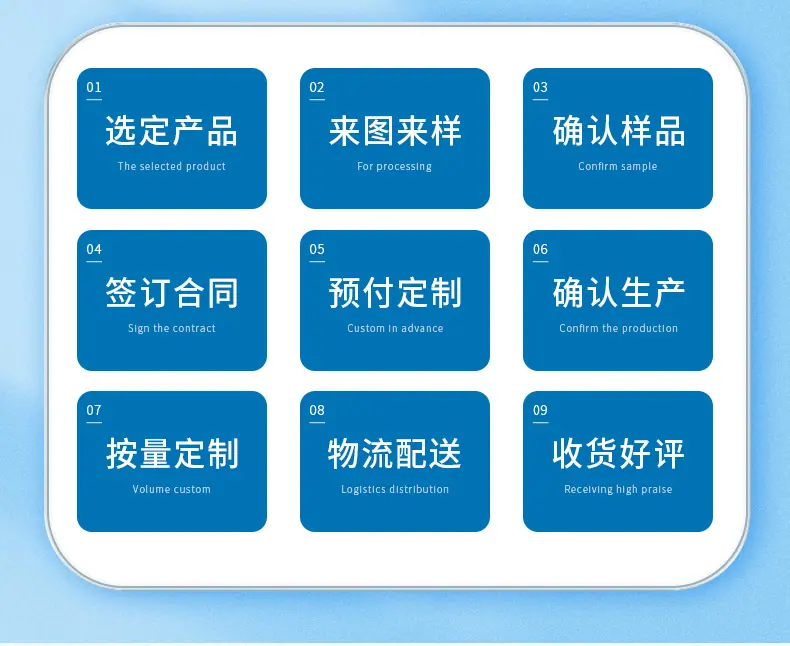 01
选定产品
The selected product

02
来图来样
For processing

03
确认样品
Confirm sample

04
签订合同
Sign the contract

05
预付定制
Custom in advance

06
确认生产
Confirm the production

07
按量定制
Volume custom

08
物流配送
Logistics distribution

09
收货好评
Receiving high praise